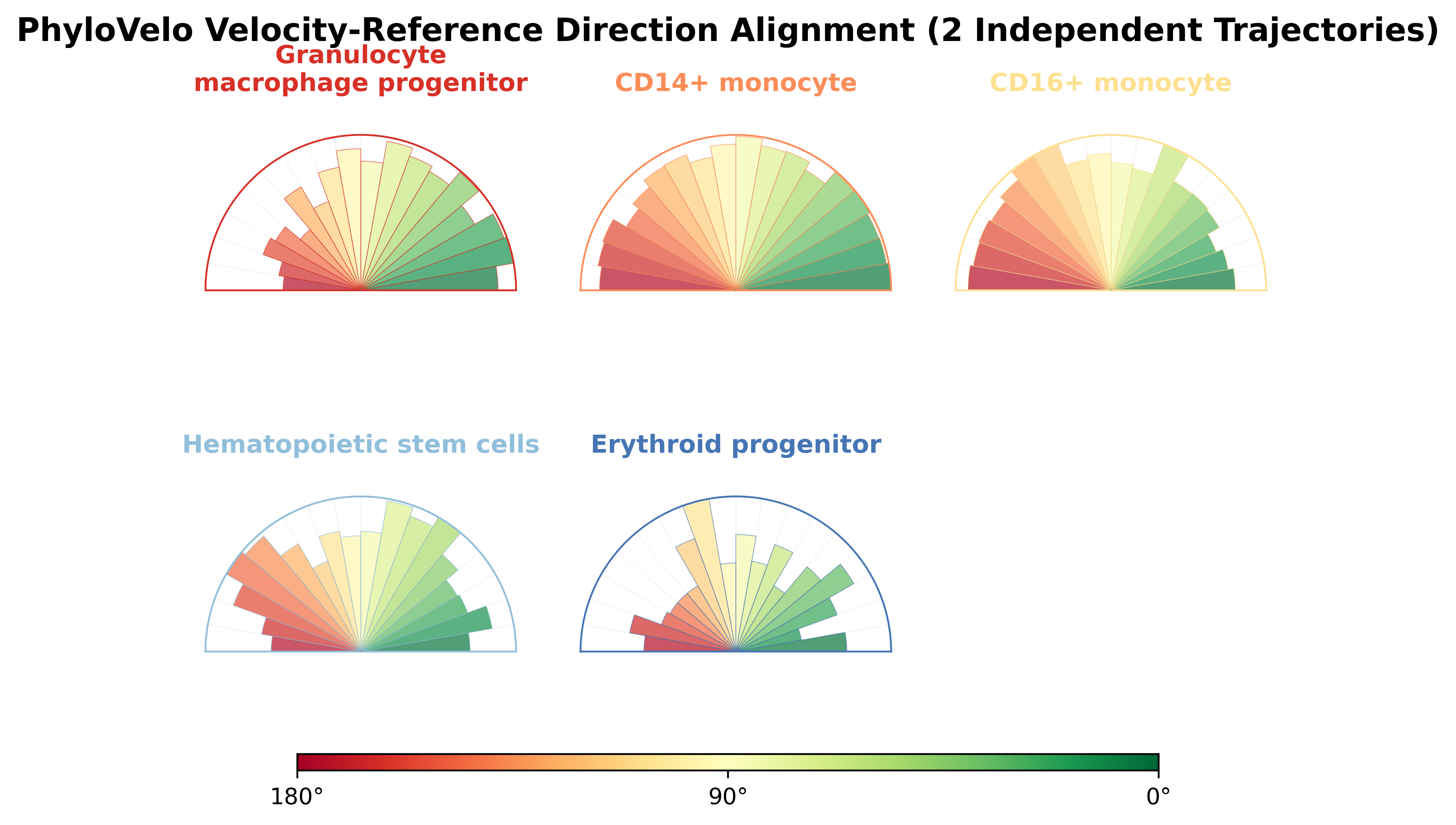 PhyloVelo Velocity-Reference Direction Alignment (2 Independent Trajectories)

Granulocyte macrophage progenitor

CD14+ monocyte

CD16+ monocyte

Hematopoietic stem cells

Erythroid progenitor

180°

90°

0°